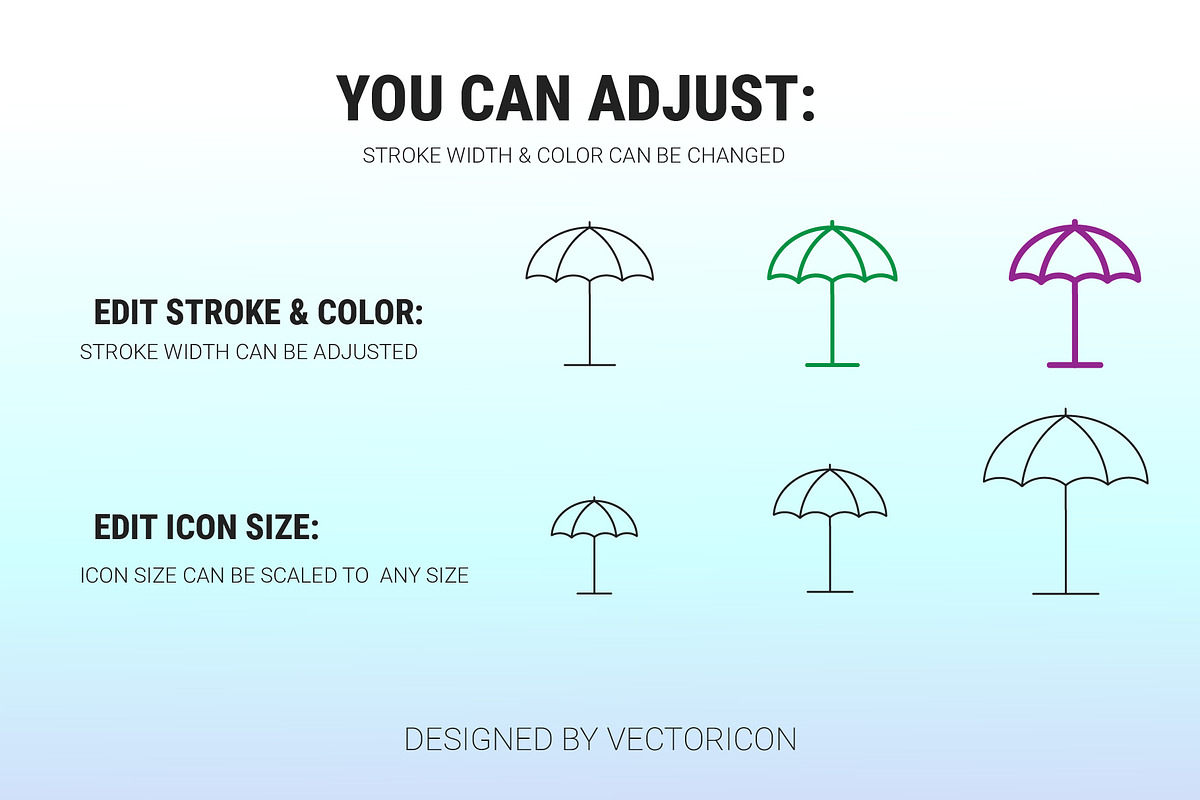 YOU CAN ADJUST:

STROKE WIDTH & COLOR CAN BE CHANGED

EDIT STROKE & COLOR:

STROKE WIDTH CAN BE ADJUSTED

EDIT ICON SIZE:

ICON SIZE CAN BE SCALED TO ANY SIZE

DESIGNED BY VECTORICON